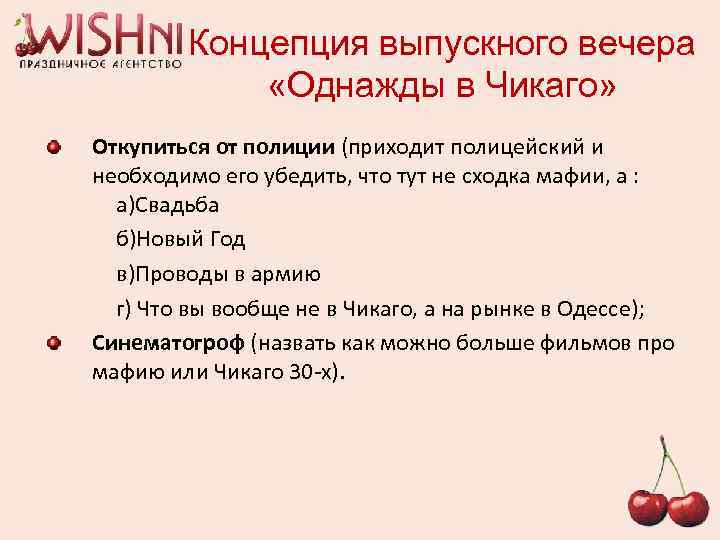 WISHNI
ПРАЗДНИЧНОЕ АГЕНТСТВО

Концепция выпускного вечера «Однажды в Чикаго»

Откупиться от полиции (приходит полицейский и необходимо его убедить, что тут не сходка мафии, а :
а)Свадьба
б)Новый Год
в)Проводы в армию
г) Что вы вообще не в Чикаго, а на рынке в Одессе);

Синематогроф (назвать как можно больше фильмов про мафию или Чикаго 30-х).